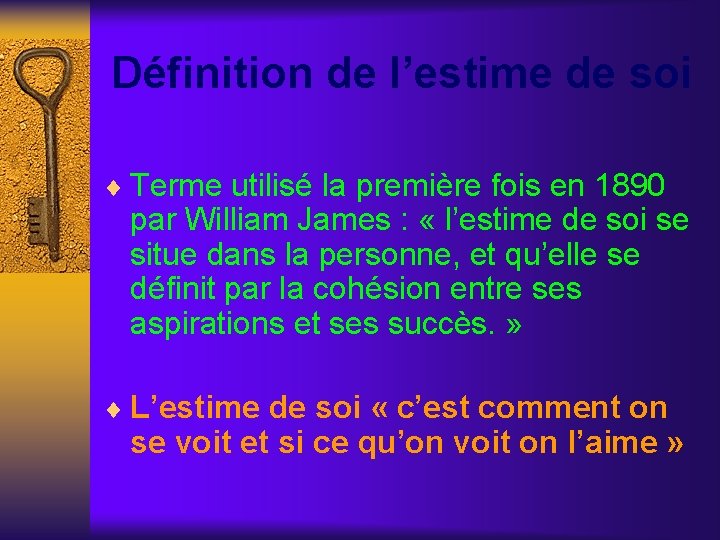 Définition de l’estime de soi

♦ Terme utilisé la première fois en 1890 par William James : « l’estime de soi se situe dans la personne, et qu’elle se définit par la cohésion entre ses aspirations et ses succès. »

♦ L’estime de soi « c’est comment on se voit et si ce qu’on voit on l’aime »